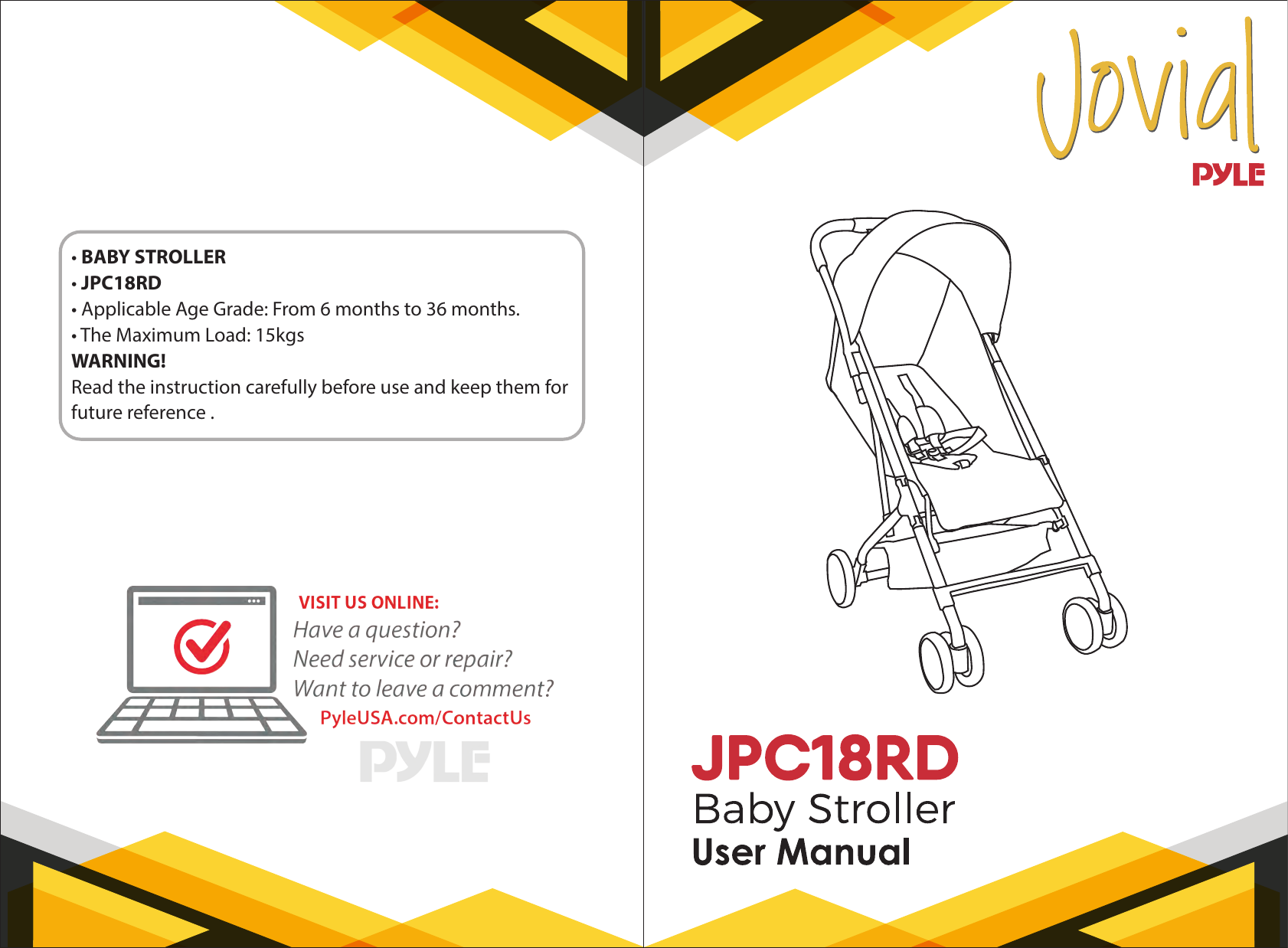 • BABY STROLLER
• JPC18RD
• Applicable Age Grade: From 6 months to 36 months.
• The Maximum Load: 15kgs
WARNING!
Read the instruction carefully before use and keep them for future reference .

VISIT US ONLINE:
Have a question?
Need service or repair?
Want to leave a comment?
PyleUSA.com/ContactUs
PYLE

Jovial
PYLE

JPC18RD
Baby Stroller
User Manual